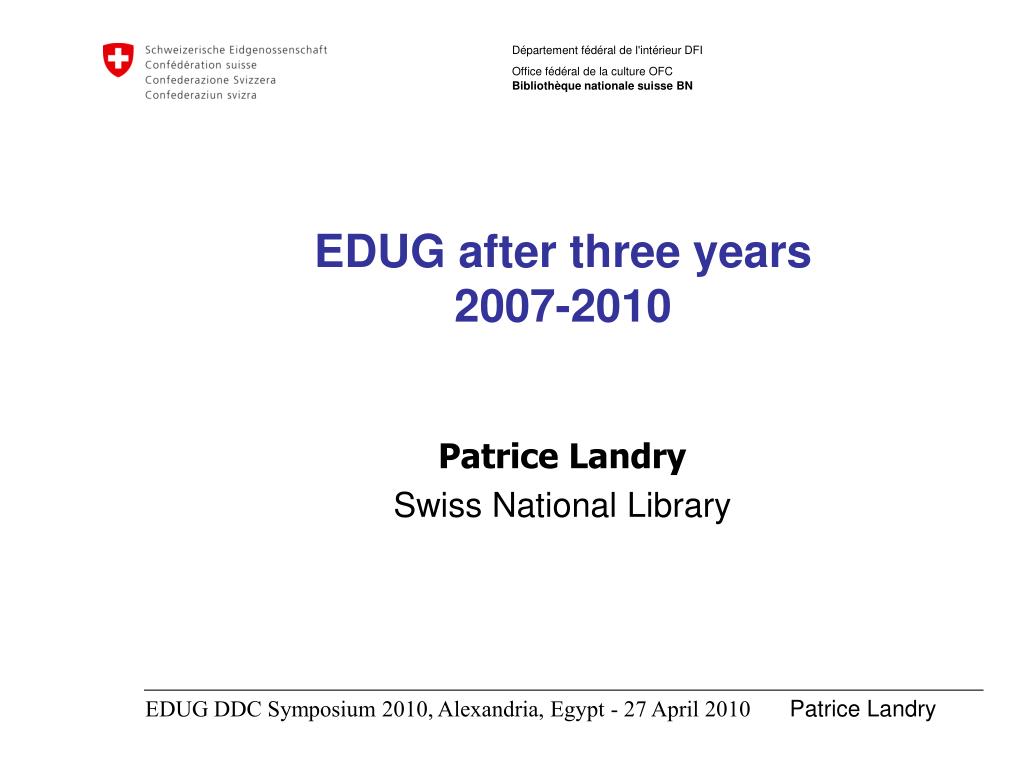 Schweizerische Eidgenossenschaft
Confédération suisse
Confederazione Svizzera
Confederaziun svizra

Département fédéral de l'intérieur DFI

Office fédéral de la culture OFC
Bibliothèque nationale suisse BN

EDUG after three years
2007-2010

Patrice Landry
Swiss National Library

EDUG DDC Symposium 2010, Alexandria, Egypt - 27 April 2010 Patrice Landry